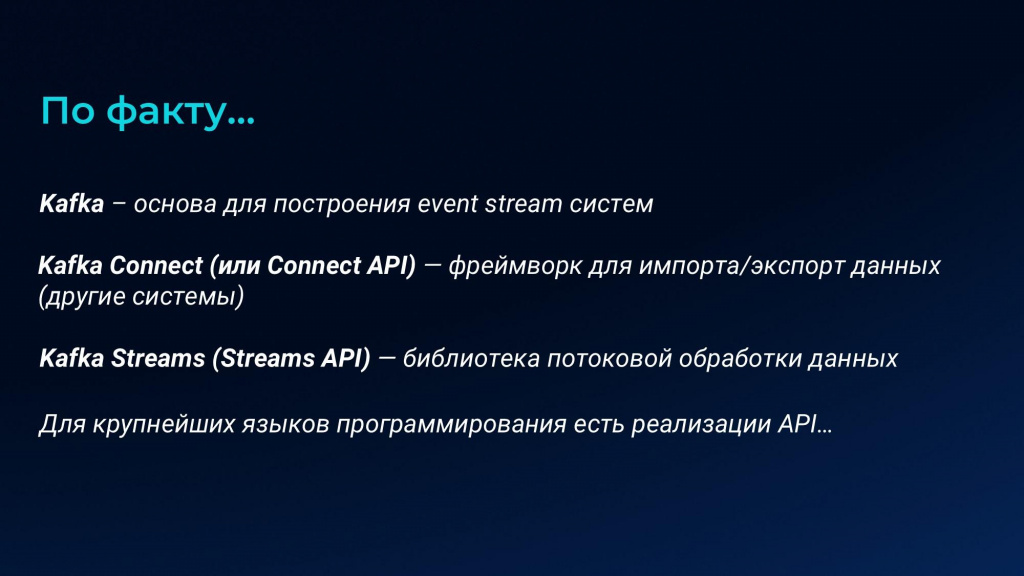 По факту…

Kafka – основа для построения event stream систем

Kafka Connect (или Connect API) — фреймворк для импорта/экспорт данных (другие системы)

Kafka Streams (Streams API) — библиотека потоковой обработки данных

Для крупнейших языков программирования есть реализации API…